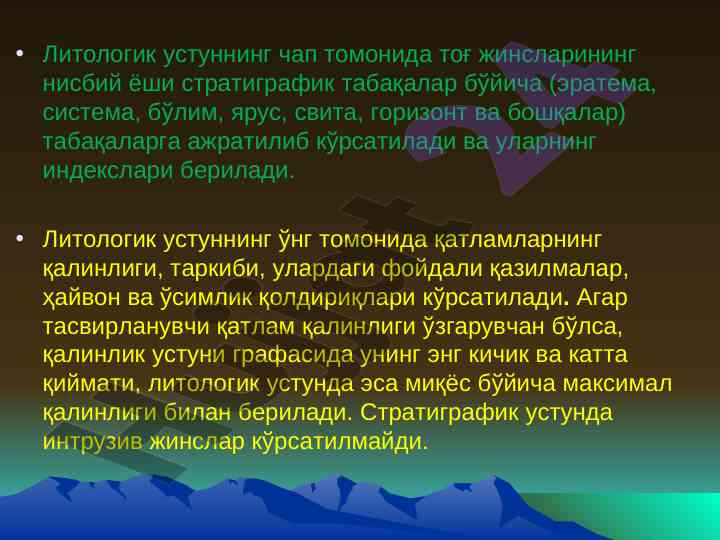 • Литологик устуннинг чап томонида тоғ жинсларининг нисбий ёши стратиграфик табақалар бўйича (эратема, система, бўлим, ярус, свита, горизонт ва бошқалар) табақаларга ажратилиб кўрсатилади ва уларнинг индекслари берилади.

• Литологик устуннинг ўнг томонида қатламларнинг қалинлиги, таркиби, улардаги фойдали қазилмалар, ҳайвон ва ўсимлик қолдириқлари кўрсатилади. Агар тасвирланувчи қатлам қалинлиги ўзгарувчан бўлса, қалинлик устуни графасида унинг энг кичик ва катта қиймати, литологик устунда эса миқёс бўйича максимал қалинлиги билан берилади. Стратиграфик устунда интрузив жинслар кўрсатилмайди.